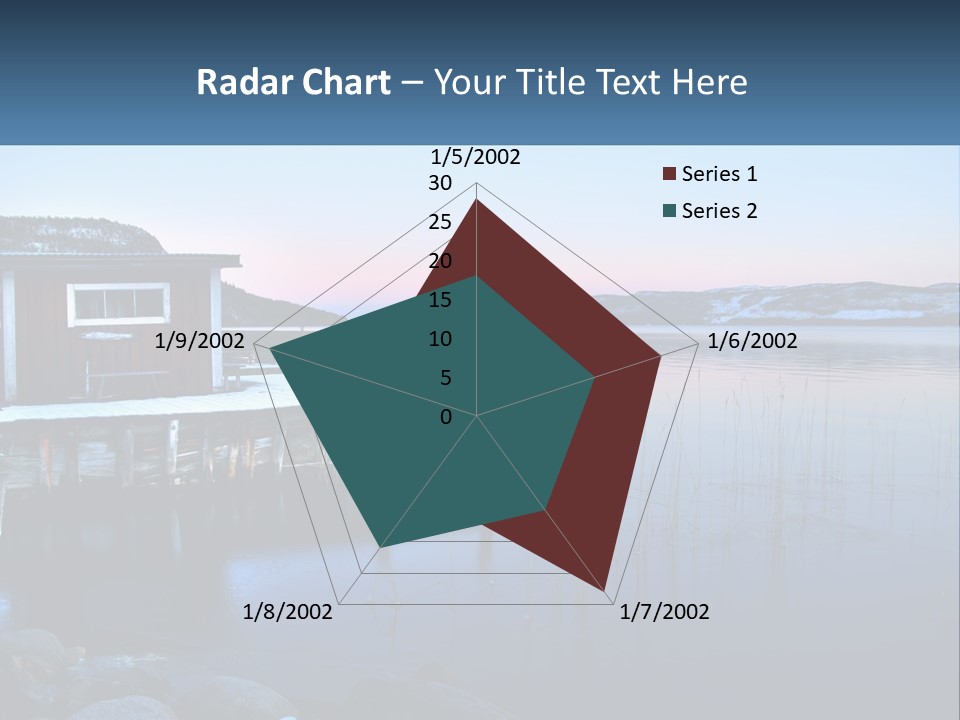 Radar Chart – Your Title Text Here

1/5/2002
30
25
20
15
10
5
0
1/6/2002
1/7/2002
1/8/2002
1/9/2002

Series 1
Series 2